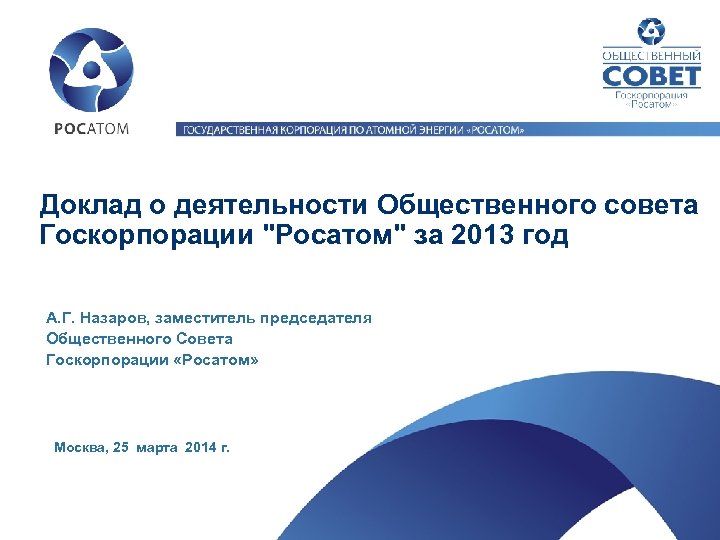 РОСАТОМ

ОБЩЕСТВЕННЫЙ
СОВЕТ
Госкорпорация «Росатом»

ГОСУДАРСТВЕННАЯ КОРПОРАЦИЯ ПО АТОМНОЙ ЭНЕРГИИ «РОСАТОМ»

Доклад о деятельности Общественного совета Госкорпорации "Росатом" за 2013 год

А.Г. Назаров, заместитель председателя Общественного Совета Госкорпорации «Росатом»

Москва, 25 марта 2014 г.